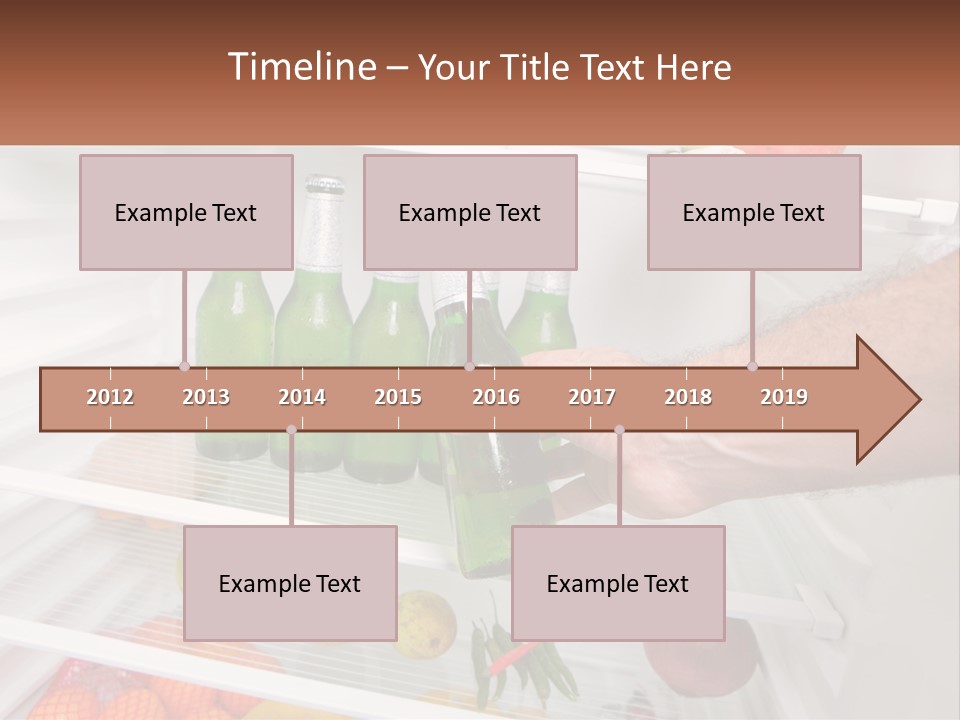 Timeline – Your Title Text Here

Example Text

Example Text

Example Text

2012 2013 2014 2015 2016 2017 2018 2019

Example Text

Example Text